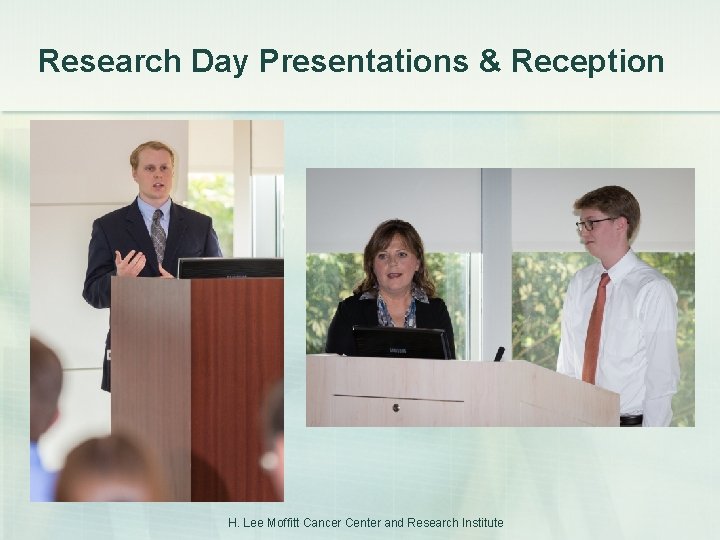 Research Day Presentations & Reception

H. Lee Moffitt Cancer Center and Research Institute